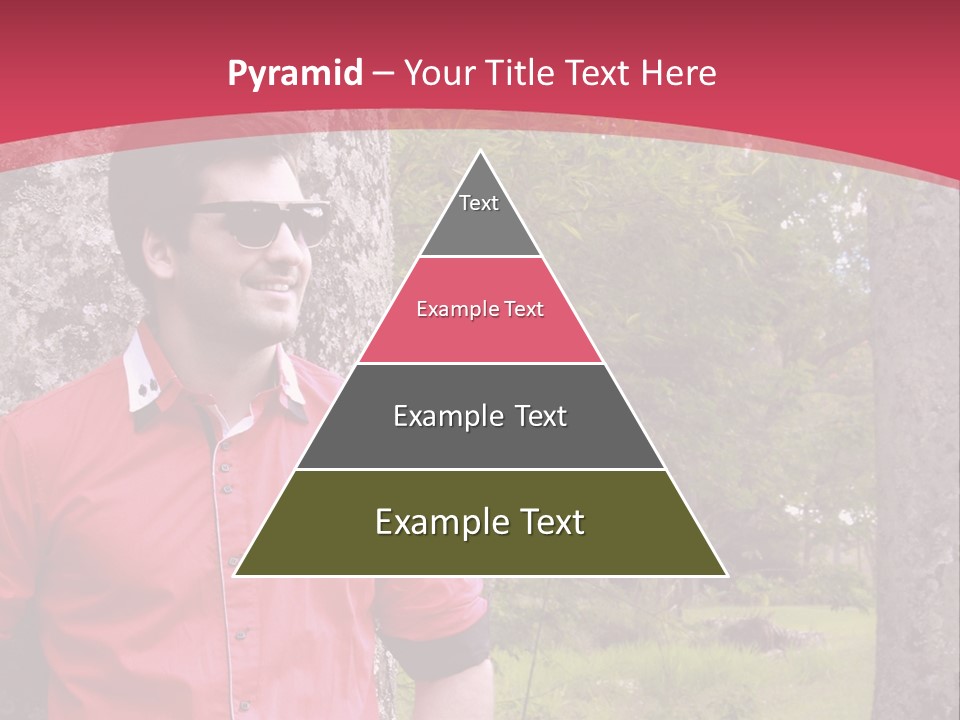 Pyramid – Your Title Text Here

Text

Example Text

Example Text

Example Text